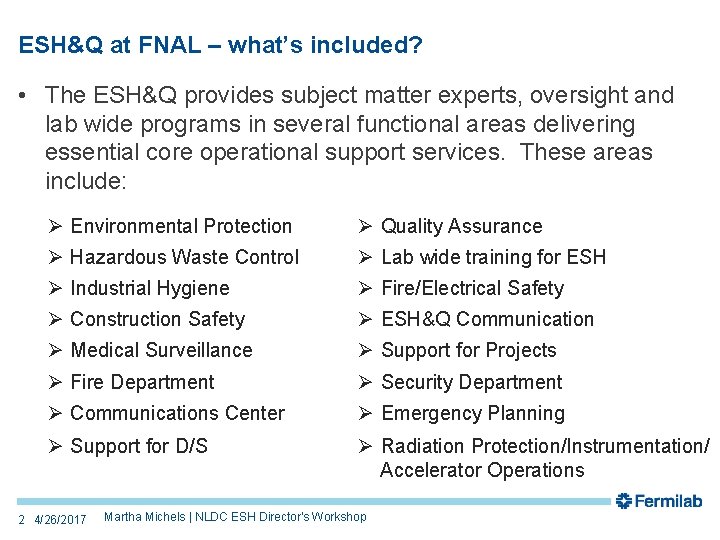 ESH&Q at FNAL – what's included?

• The ESH&Q provides subject matter experts, oversight and lab wide programs in several functional areas delivering essential core operational support services. These areas include:

➢ Environmental Protection
➢ Hazardous Waste Control
➢ Industrial Hygiene
➢ Construction Safety
➢ Medical Surveillance
➢ Fire Department
➢ Communications Center
➢ Support for D/S

➢ Quality Assurance
➢ Lab wide training for ESH
➢ Fire/Electrical Safety
➢ ESH&Q Communication
➢ Support for Projects
➢ Security Department
➢ Emergency Planning
➢ Radiation Protection/Instrumentation/ Accelerator Operations

Fermilab

2 4/26/2017 Martha Michels | NLDC ESH Director's Workshop